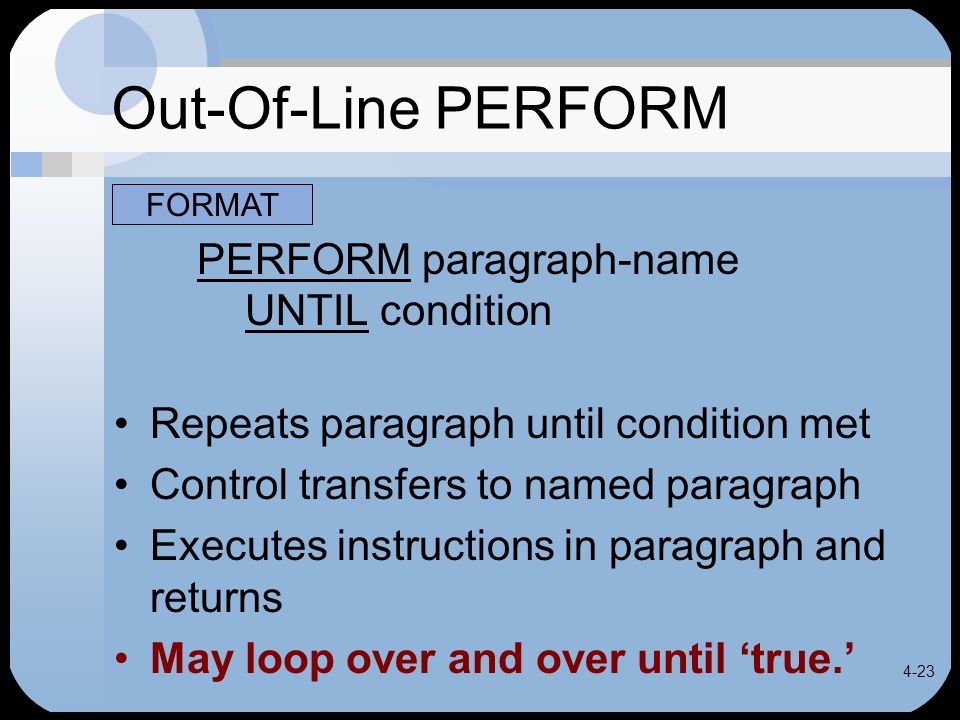 Out-Of-Line PERFORM

FORMAT

PERFORM paragraph-name
UNTIL condition

• Repeats paragraph until condition met
• Control transfers to named paragraph
• Executes instructions in paragraph and returns
• May loop over and over until ‘true.’

4-23